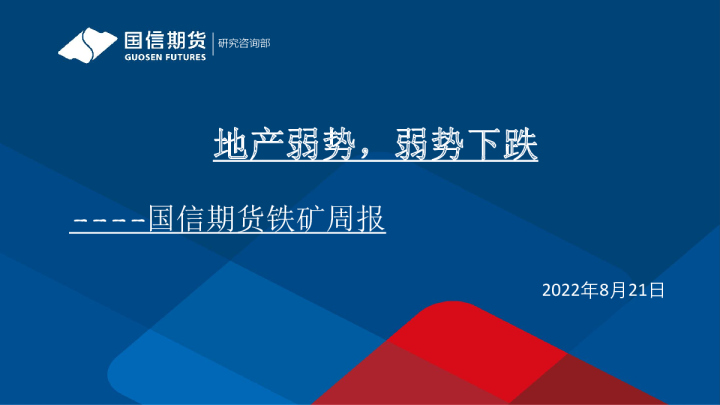 国信期货
GUOSEN FUTURES
研究咨询部

地产弱势，弱势下跌

----国信期货铁矿周报

2022年8月21日